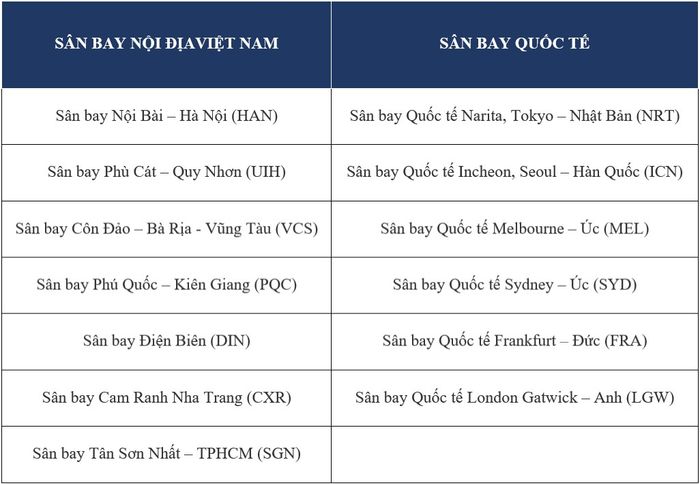 | SÂN BAY NỘI ĐỊAVIỆT NAM | SÂN BAY QUỐC TẾ |
|---|---|
| Sân bay Nội Bài – Hà Nội (HAN) | Sân bay Quốc tế Narita, Tokyo – Nhật Bản (NRT) |
| Sân bay Phù Cát – Quy Nhơn (UIH) | Sân bay Quốc tế Incheon, Seoul – Hàn Quốc (ICN) |
| Sân bay Côn Đảo – Bà Rịa - Vũng Tàu (VCS) | Sân bay Quốc tế Melbourne – Úc (MEL) |
| Sân bay Phú Quốc – Kiên Giang (PQC) | Sân bay Quốc tế Sydney – Úc (SYD) |
| Sân bay Điện Biên (DIN) | Sân bay Quốc tế Frankfurt – Đức (FRA) |
| Sân bay Cam Ranh Nha Trang (CXR) | Sân bay Quốc tế London Gatwick – Anh (LGW) |
| Sân bay Tân Sơn Nhất – TPHCM (SGN) | |